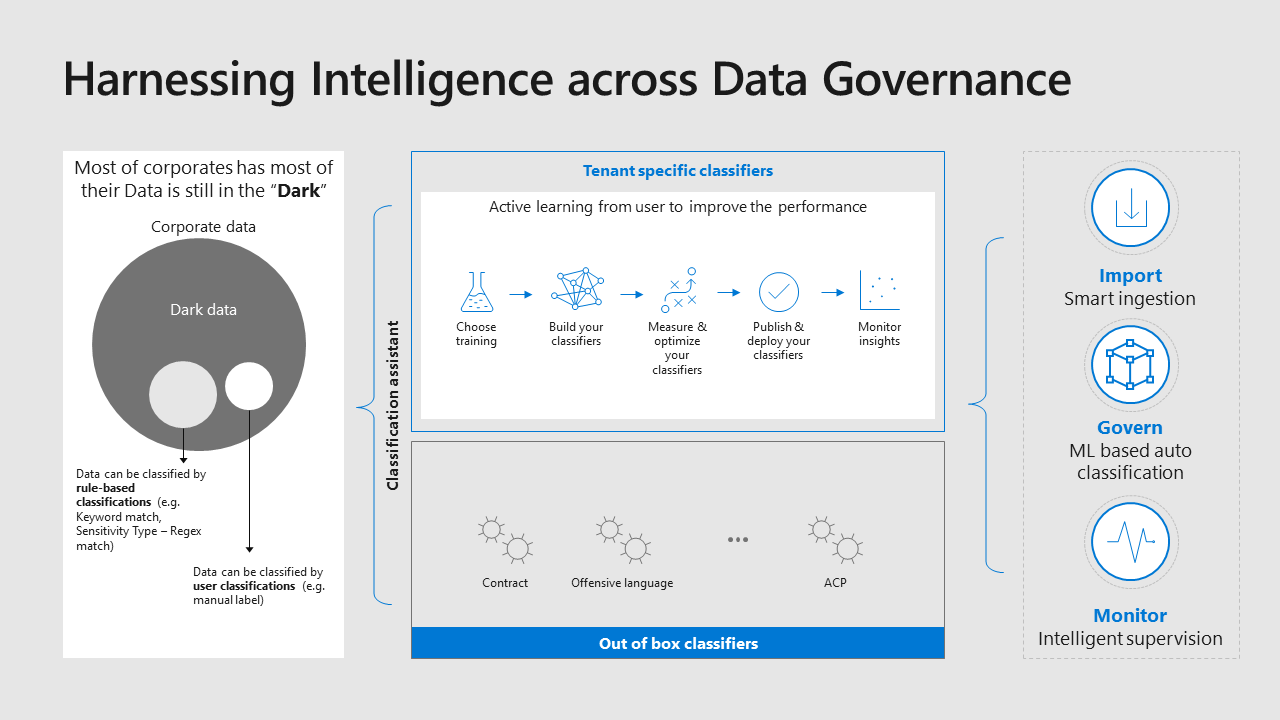 Harnessing Intelligence across Data Governance

Most of corporates has most of their Data is still in the "Dark"

Corporate data

Dark data

Data can be classified by rule-based classifications (e.g. Keyword match, Sensitivity Type – Regex match)

Data can be classified by user classifications (e.g. manual label)

Classification assistant

Tenant specific classifiers

Active learning from user to improve the performance

Choose training

Build your classifiers

Measure & optimize your classifiers

Publish & deploy your classifiers

Monitor insights

Contract

Offensive language

...

ACP

Out of box classifiers

Import
Smart ingestion

Govern
ML based auto classification

Monitor
Intelligent supervision